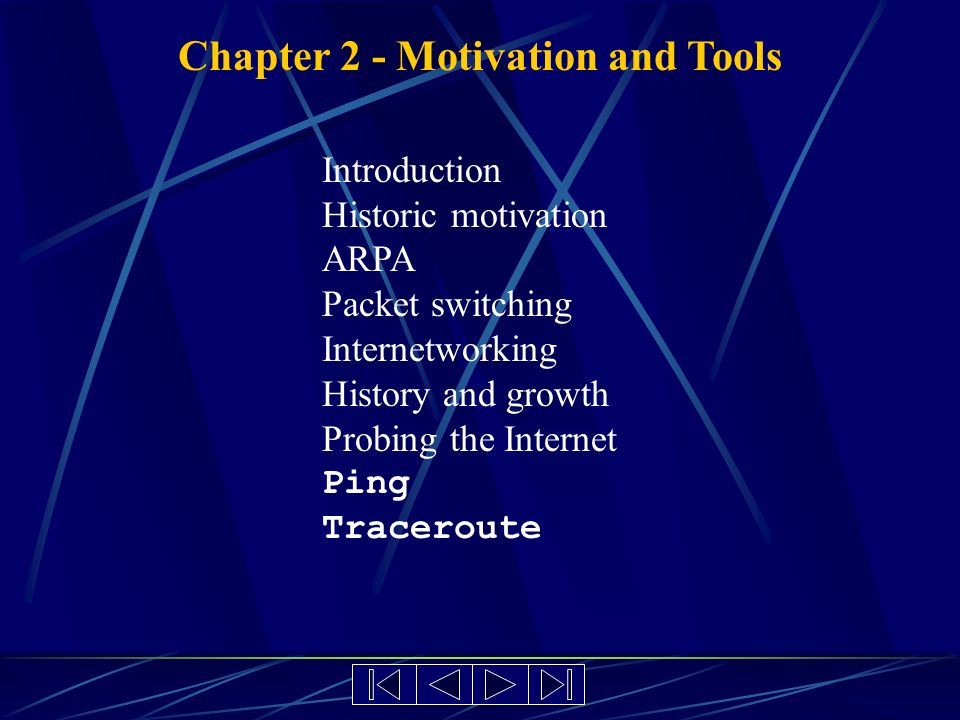 Chapter 2 - Motivation and Tools

Introduction
Historic motivation
ARPA
Packet switching
Internetworking
History and growth
Probing the Internet
Ping
Traceroute